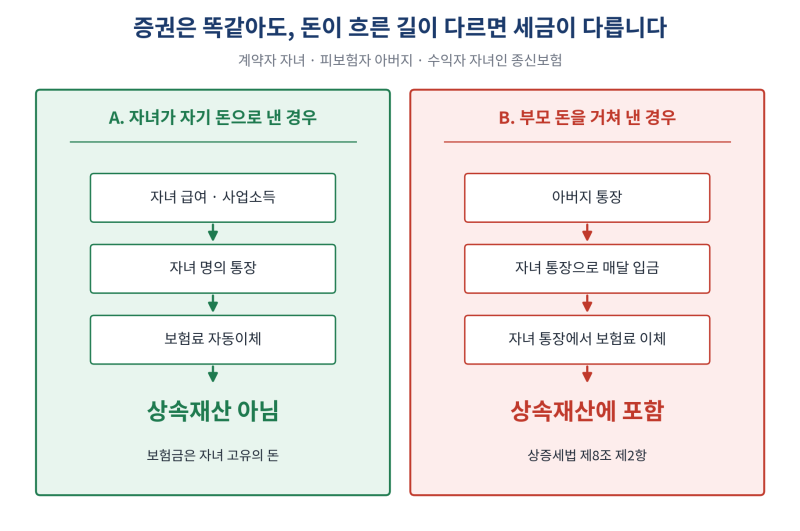 증권은 똑같아도, 돈이 흐른 길이 다르면 세금이 다릅니다

계약자 자녀 · 피보험자 아버지 · 수익자 자녀인 종신보험

A. 자녀가 자기 돈으로 낸 경우

자녀 급여 · 사업소득

자녀 명의 통장

보험료 자동이체

상속재산 아님

보험금은 자녀 고유의 돈

B. 부모 돈을 거쳐 낸 경우

아버지 통장

자녀 통장으로 매달 입금

자녀 통장에서 보험료 이체

상속재산에 포함

상증세법 제8조 제2항